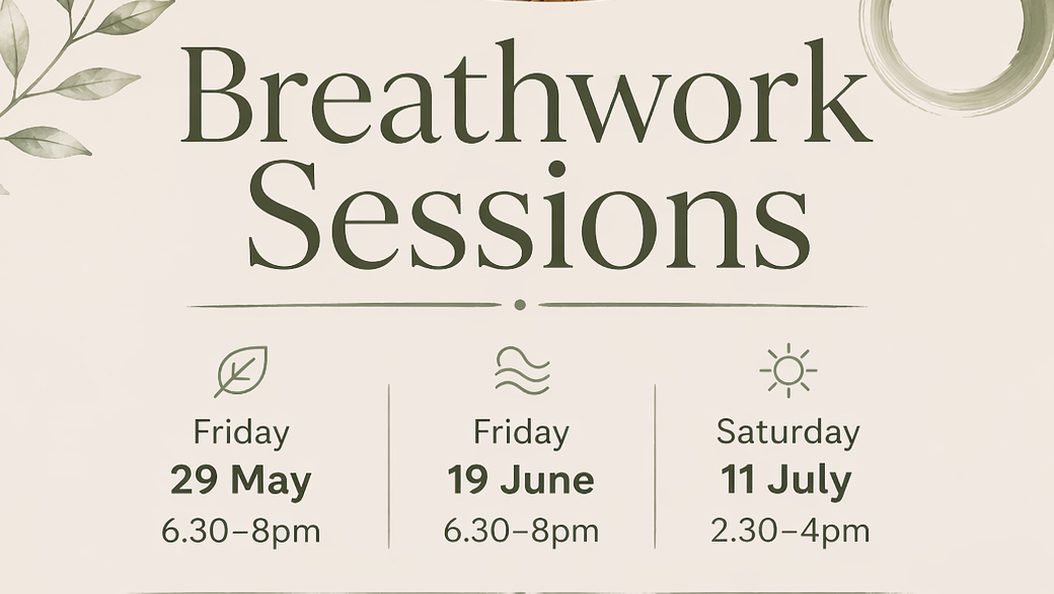 Breathwork Sessions

Friday
29 May
6.30–8pm

Friday
19 June
6.30–8pm

Saturday
11 July
2.30–4pm